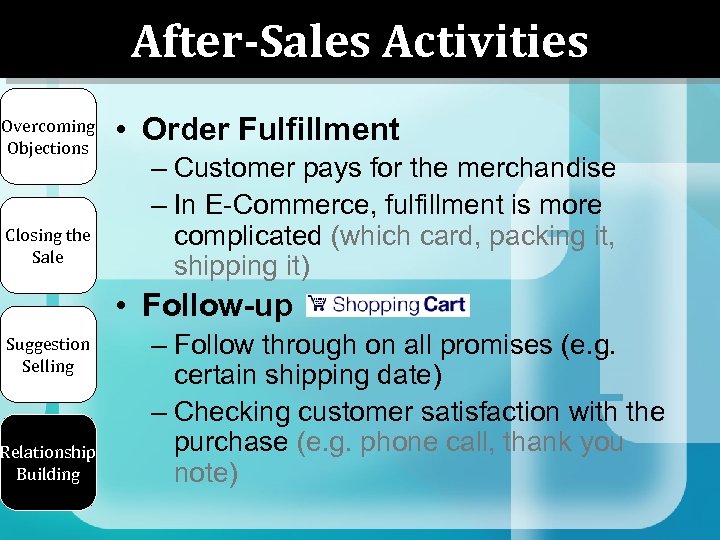 After-Sales Activities

Overcoming Objections

Closing the Sale

Suggestion Selling

Relationship Building

• Order Fulfillment
– Customer pays for the merchandise
– In E-Commerce, fulfillment is more complicated (which card, packing it, shipping it)

• Follow-up

Shopping Cart

– Follow through on all promises (e.g. certain shipping date)
– Checking customer satisfaction with the purchase (e.g. phone call, thank you note)